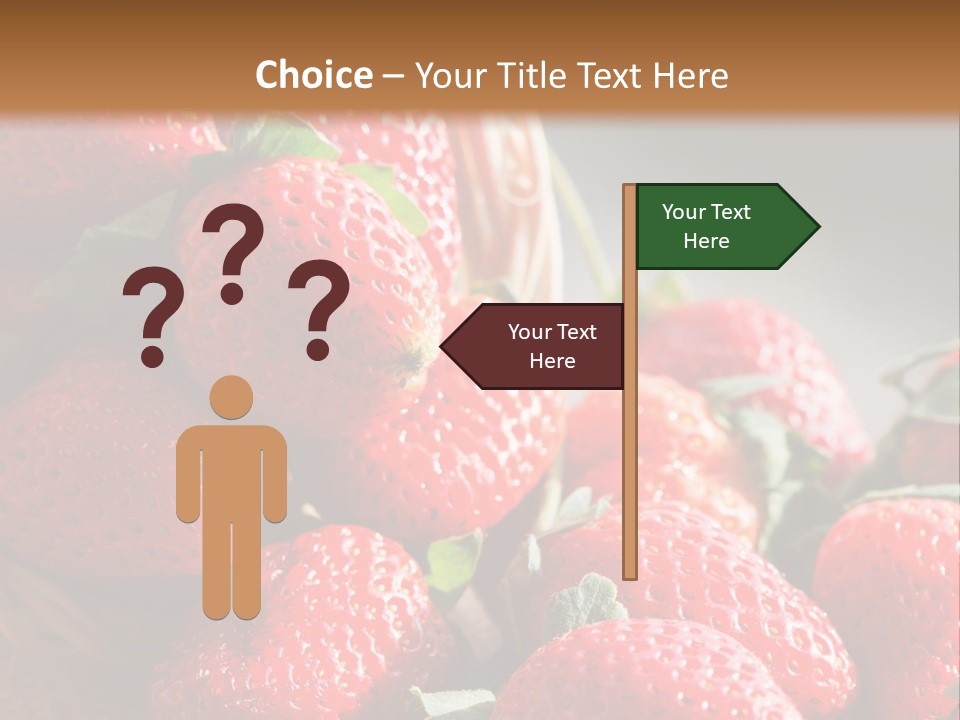 Choice – Your Title Text Here

? ? ?

Your Text Here

Your Text Here